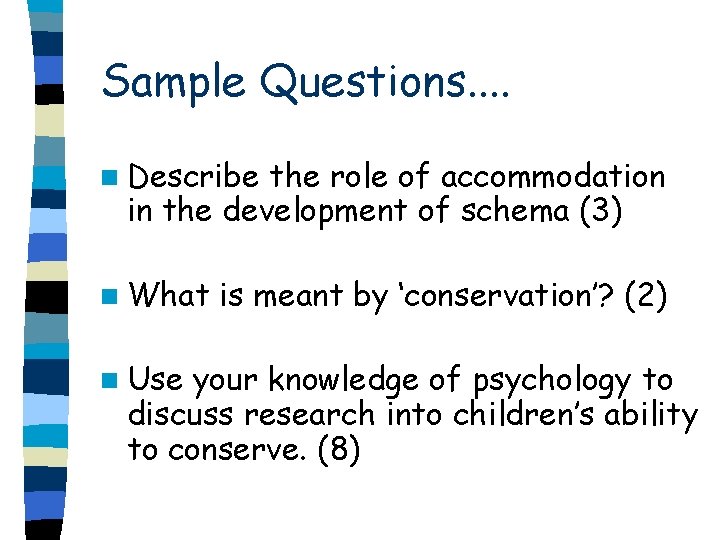 Sample Questions....

Describe the role of accommodation in the development of schema (3)

What is meant by ‘conservation’? (2)

Use your knowledge of psychology to discuss research into children’s ability to conserve. (8)